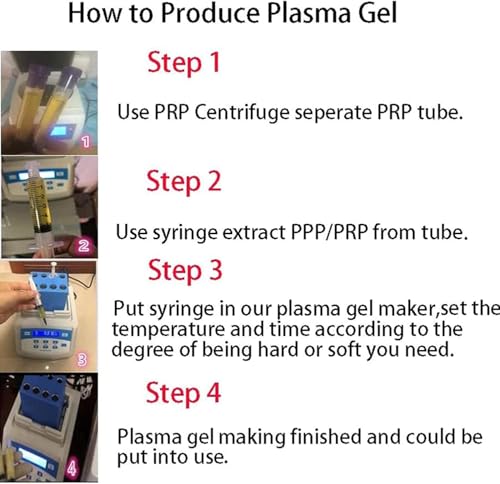 How to Produce Plasma Gel

1

Step 1

Use PRP Centrifuge seperate PRP tube.

2

Step 2

Use syringe extract PPP/PRP from tube.

3

Step 3

Put syringe in our plasma gel maker,set the temperature and time according to the degree of being hard or soft you need.

4

Step 4

Plasma gel making finished and could be put into use.